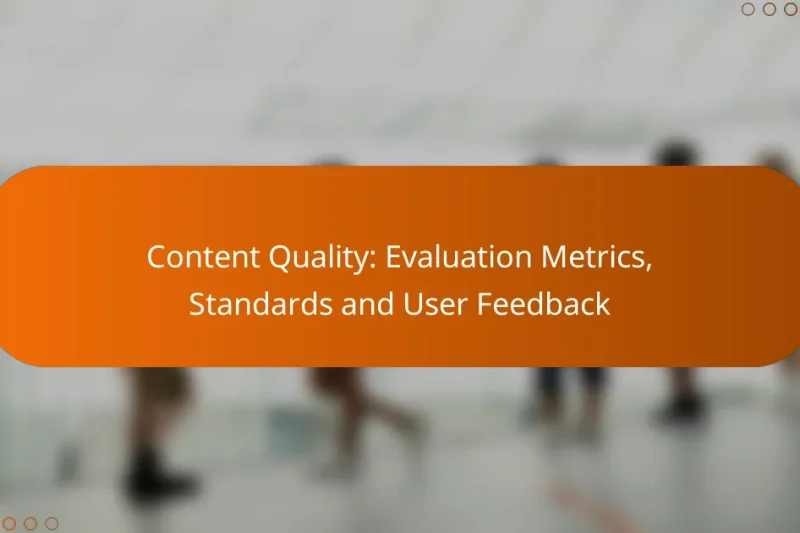 Content Quality: Evaluation Metrics, Standards and User Feedback